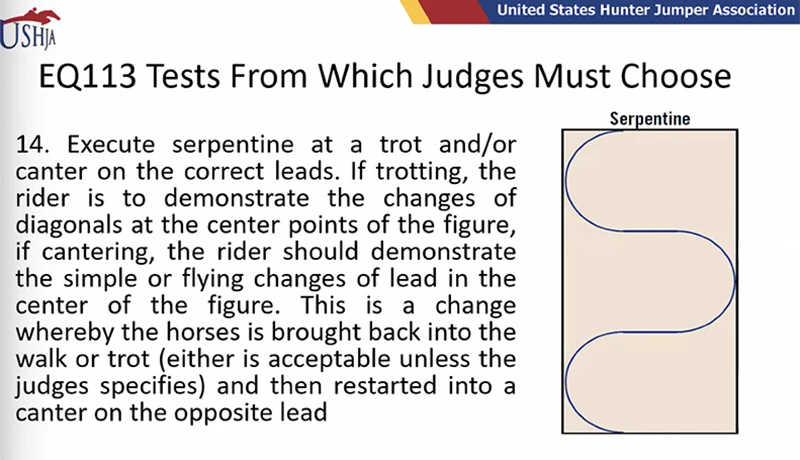 USHJA

United States Hunter Jumper Association

EQ113 Tests From Which Judges Must Choose

14. Execute serpentine at a trot and/or canter on the correct leads. If trotting, the rider is to demonstrate the changes of diagonals at the center points of the figure, if cantering, the rider should demonstrate the simple or flying changes of lead in the center of the figure. This is a change whereby the horses is brought back into the walk or trot (either is acceptable unless the judges specifies) and then restarted into a canter on the opposite lead

Serpentine